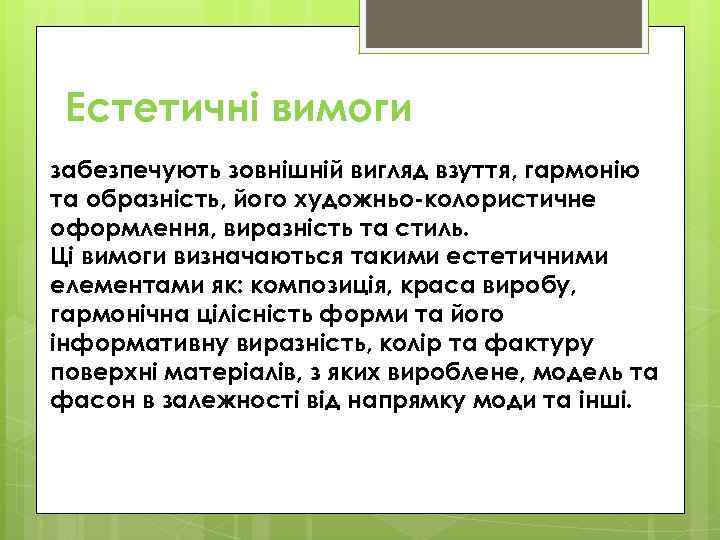 Естетичні вимоги

забезпечують зовнішній вигляд взуття, гармонію та образність, його художньо-колористичне оформлення, виразність та стиль.
Ці вимоги визначаються такими естетичними елементами як: композиція, краса виробу, гармонічна цілісність форми та його інформативну виразність, колір та фактуру поверхні матеріалів, з яких вироблене, модель та фасон в залежності від напрямку моди та інші.